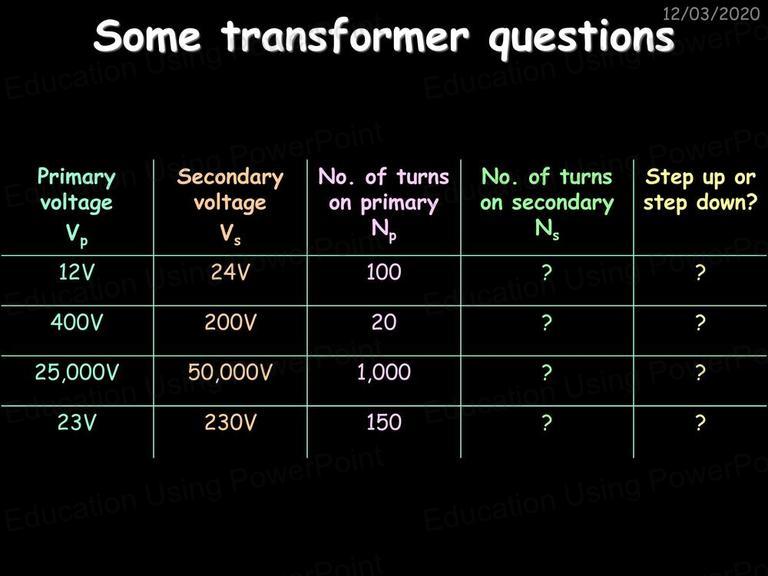 12/03/2020

Some transformer questions

| Primary voltage $V_p$ | Secondary voltage $V_s$ | No. of turns on primary $N_p$ | No. of turns on secondary $N_s$ | Step up or step down? |
|---|---|---|---|---|
| 12V | 24V | 100 | ? | ? |
| 400V | 200V | 20 | ? | ? |
| 25,000V | 50,000V | 1,000 | ? | ? |
| 23V | 230V | 150 | ? | ? |

Education Using PowerPoint